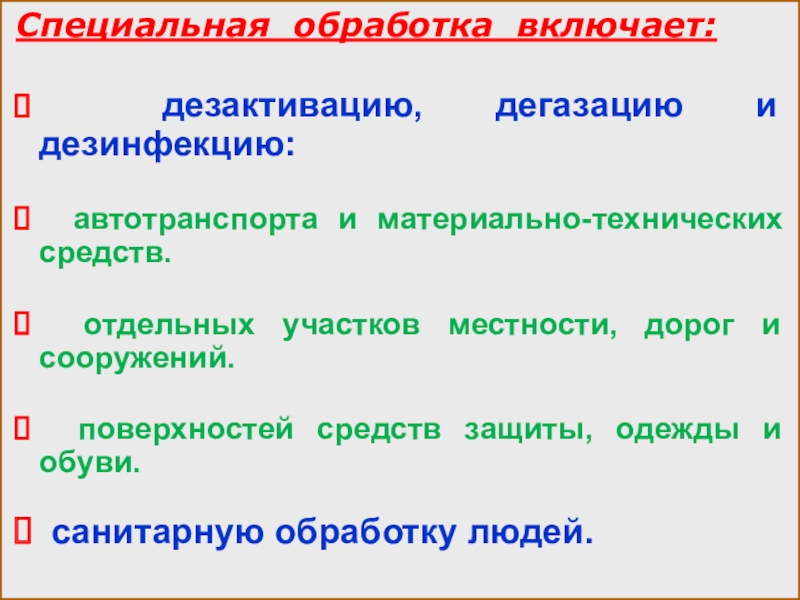 Специальная обработка включает:

дезактивацию, дегазацию и дезинфекцию:

автотранспорта и материально-технических средств.

отдельных участков местности, дорог и сооружений.

поверхностей средств защиты, одежды и обуви.

санитарную обработку людей.